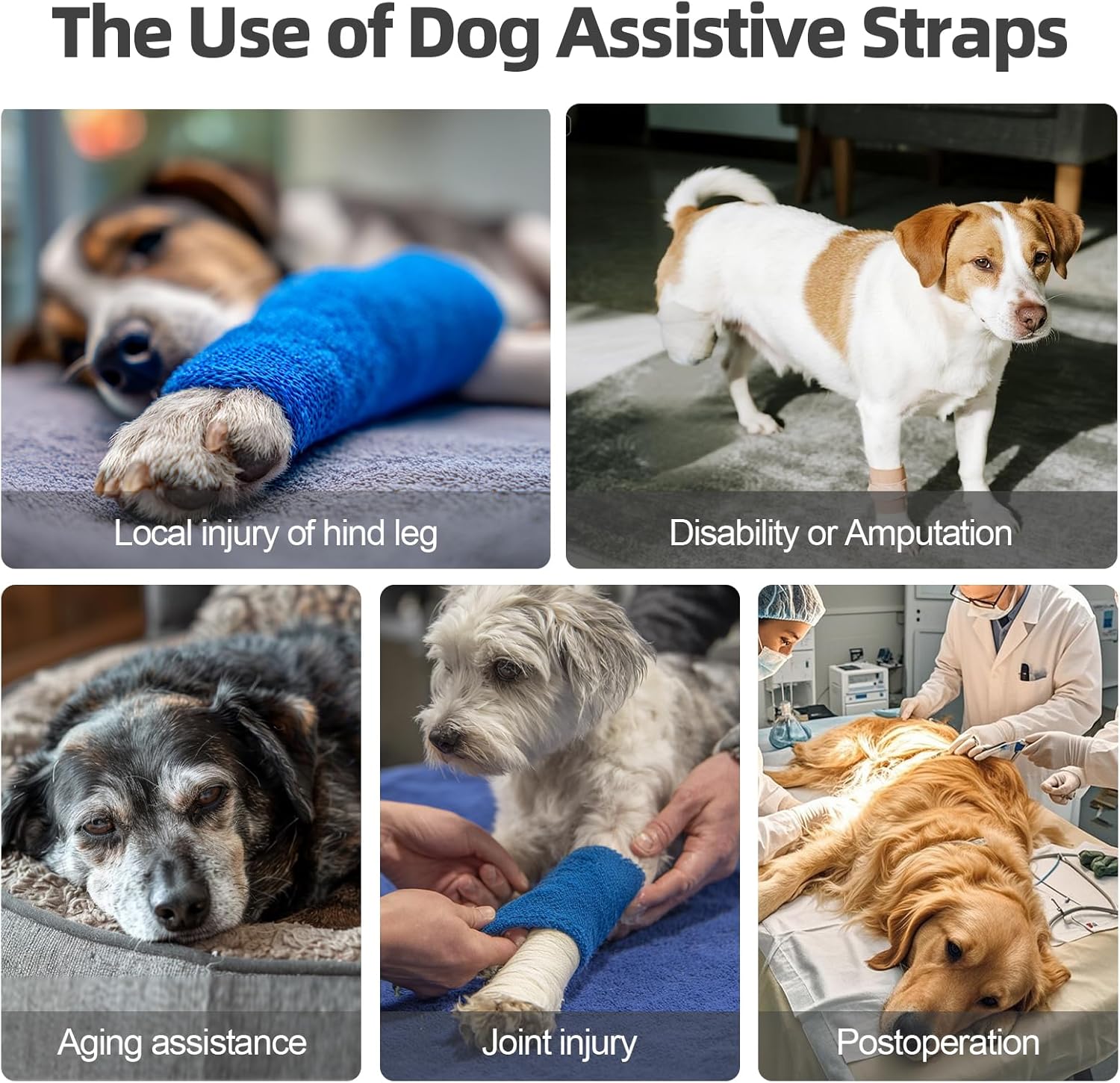 The Use of Dog Assistive Straps

Local injury of hind leg

Disability or Amputation

Aging assistance

Joint injury

Postoperation